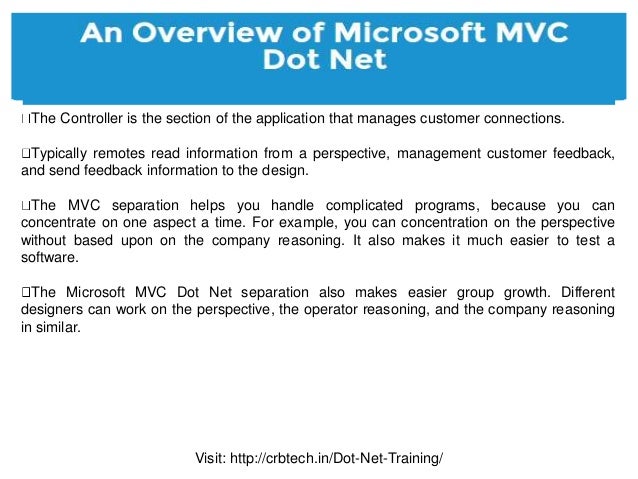 An Overview of Microsoft MVC Dot Net

□The Controller is the section of the application that manages customer connections.

□Typically remotes read information from a perspective, management customer feedback, and send feedback information to the design.

□The MVC separation helps you handle complicated programs, because you can concentrate on one aspect a time. For example, you can concentration on the perspective without based upon on the company reasoning. It also makes it much easier to test a software.

□The Microsoft MVC Dot Net separation also makes easier group growth. Different designers can work on the perspective, the operator reasoning, and the company reasoning in similar.

Visit: http://crbtech.in/Dot-Net-Training/